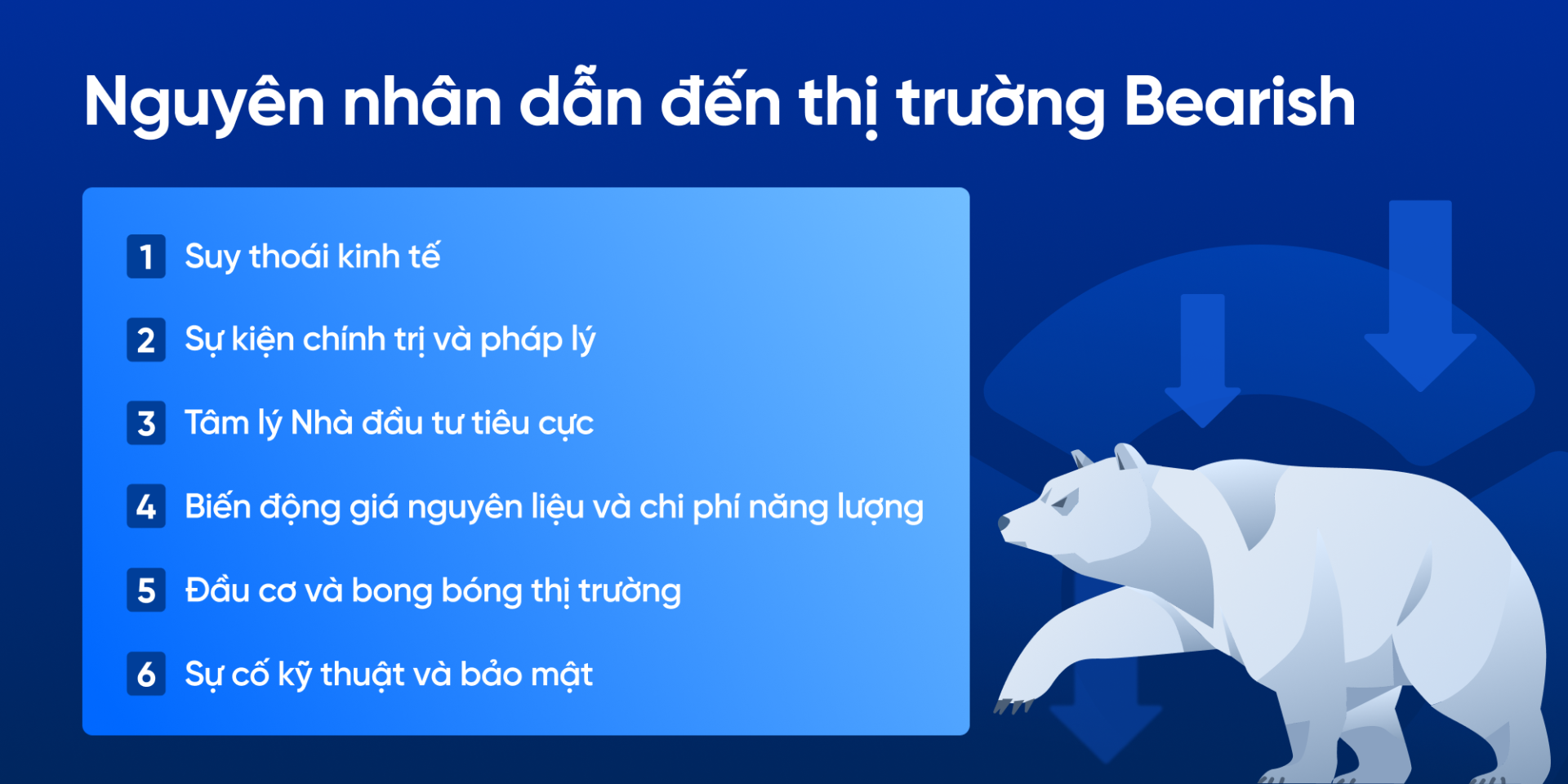 Nguyên nhân dẫn đến thị trường Bearish

1 Suy thoái kinh tế

2 Sự kiện chính trị và pháp lý

3 Tâm lý Nhà đầu tư tiêu cực

4 Biến động giá nguyên liệu và chi phí năng lượng

5 Đầu cơ và bong bóng thị trường

6 Sự cố kỹ thuật và bảo mật